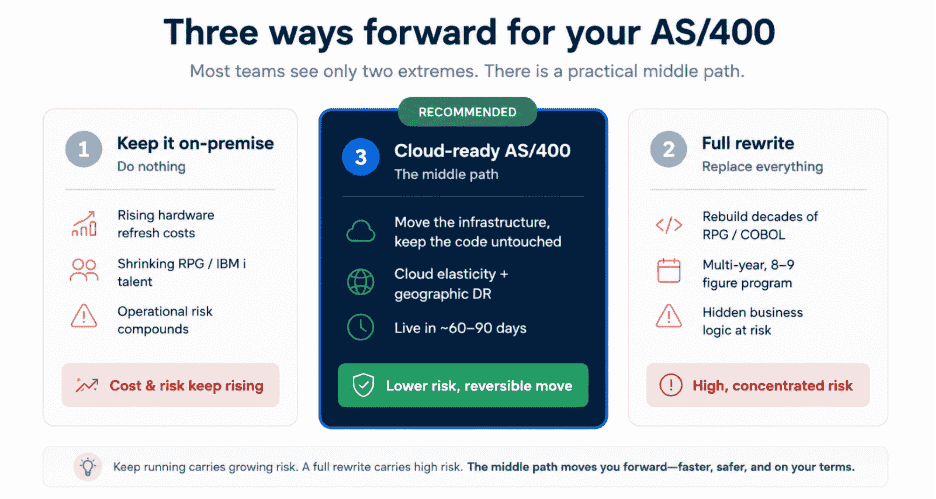 Three ways forward for your AS/400

Most teams see only two extremes. There is a practical middle path.

1 Keep it on-premise
Do nothing

Rising hardware refresh costs

Shrinking RPG / IBM i talent

Operational risk compounds

Cost & risk keep rising

RECOMMENDED

3 Cloud-ready AS/400
The middle path

Move the infrastructure, keep the code untouched

Cloud elasticity + geographic DR

Live in ~60–90 days

Lower risk, reversible move

2 Full rewrite
Replace everything

Rebuild decades of RPG / COBOL

Multi-year, 8–9 figure program

Hidden business logic at risk

High, concentrated risk

Keep running carries growing risk. A full rewrite carries high risk. The middle path moves you forward—faster, safer, and on your terms.